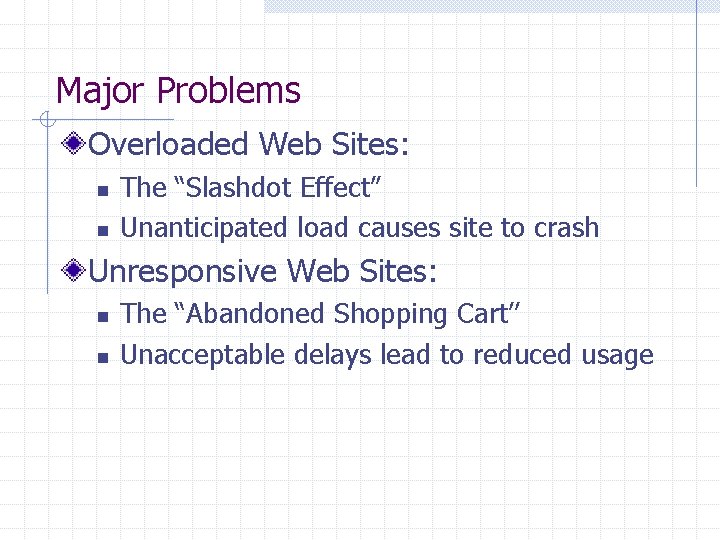 Major Problems

Overloaded Web Sites:

The “Slashdot Effect”

Unanticipated load causes site to crash

Unresponsive Web Sites:

The “Abandoned Shopping Cart”

Unacceptable delays lead to reduced usage